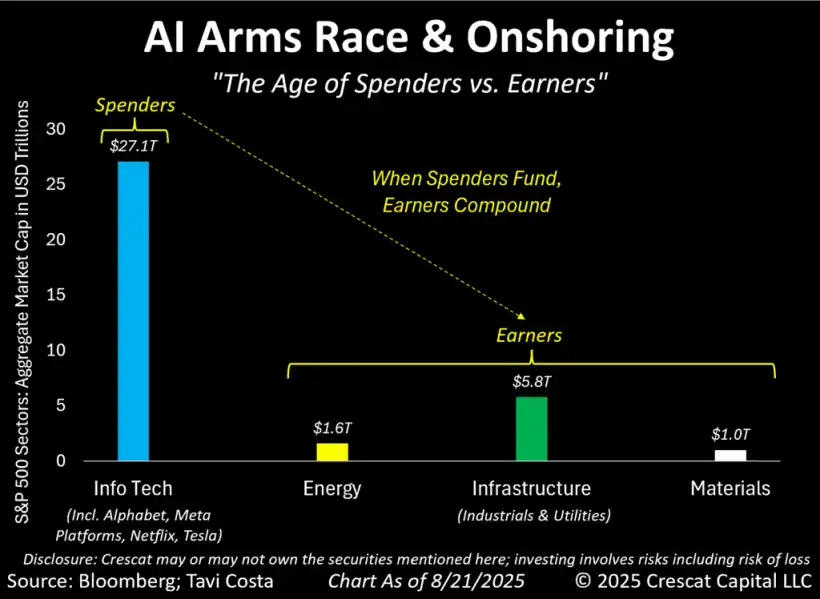 AI Arms Race & Onshoring
"The Age of Spenders vs. Earners"

S&P 500 Sectors: Aggregate Market Cap in USD Trillions

30
25
20
15
10
5
0

Spenders
$27.1T

When Spenders Fund, Earners Compound

Earners
$1.6T
$5.8T
$1.0T

Info Tech
(Incl. Alphabet, Meta Platforms, Netflix, Tesla)
Energy
Infrastructure
(Industrials & Utilities)
Materials

Disclosure: Crescat may or may not own the securities mentioned here; investing involves risks including risk of loss
Source: Bloomberg; Tavi Costa
Chart As of 8/21/2025
© 2025 Crescat Capital LLC